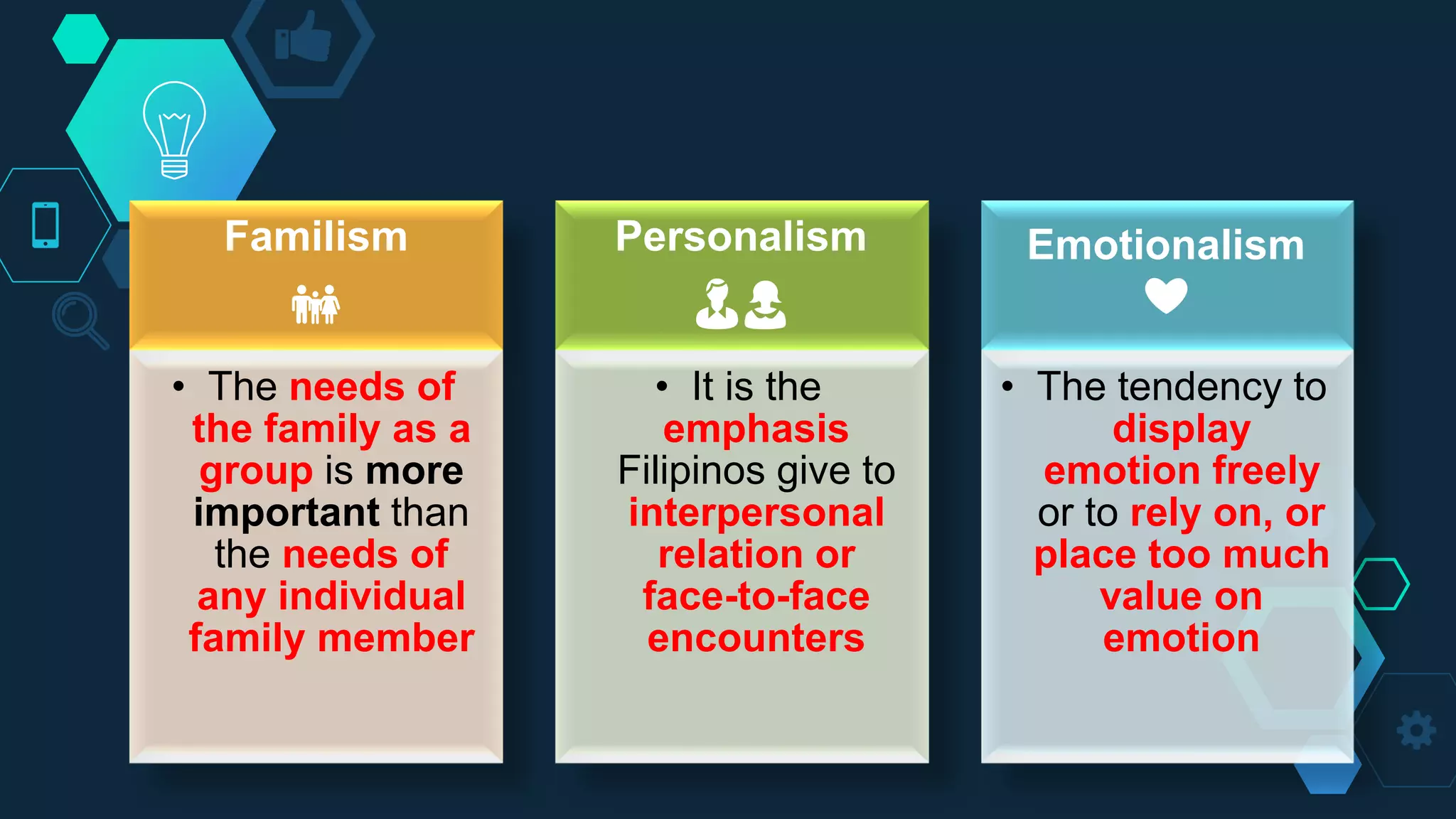 Familism

• The needs of the family as a group is more important than the needs of any individual family member

Personalism

• It is the emphasis Filipinos give to interpersonal relation or face-to-face encounters

Emotionalism

• The tendency to display emotion freely or to rely on, or place too much value on emotion